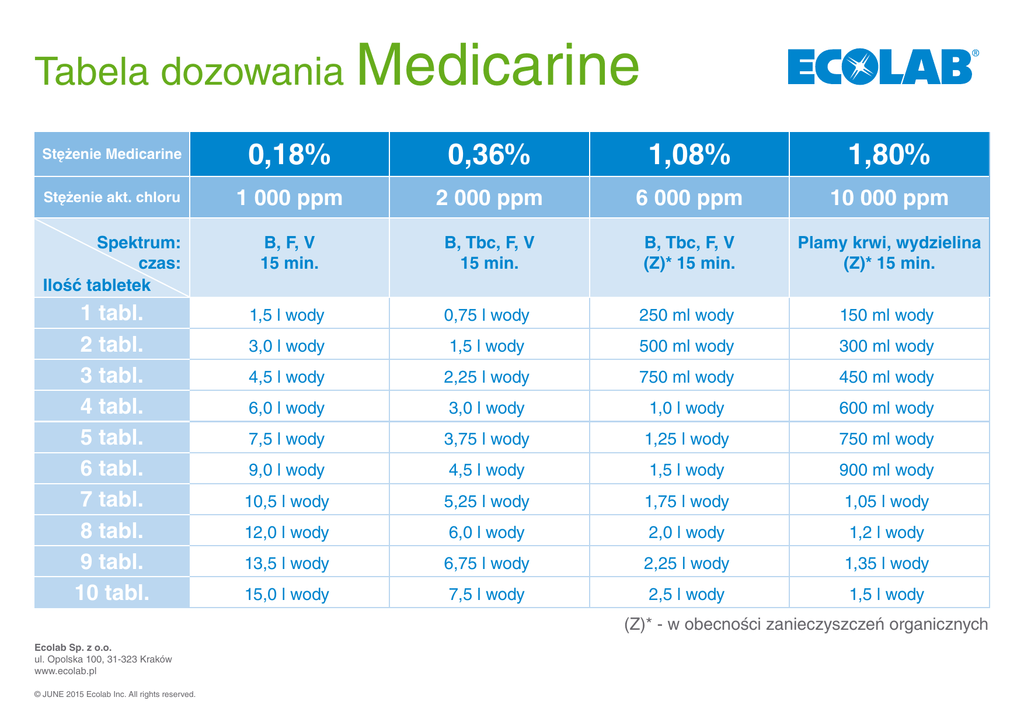 Tabela dozowania Medicarine

ECOLAB®

| Stężenie Medicarine | 0,18% | 0,36% | 1,08% | 1,80% |
|---|---|---|---|---|
| Stężenie akt. chloru | 1 000 ppm | 2 000 ppm | 6 000 ppm | 10 000 ppm |
| Spektrum: czas: Ilość tabletek | B, F, V 15 min. | B, Tbc, F, V 15 min. | B, Tbc, F, V (Z)* 15 min. | Plamy krwi, wydzielina (Z)* 15 min. |
| 1 tabl. | 1,5 l wody | 0,75 l wody | 250 ml wody | 150 ml wody |
| 2 tabl. | 3,0 l wody | 1,5 l wody | 500 ml wody | 300 ml wody |
| 3 tabl. | 4,5 l wody | 2,25 l wody | 750 ml wody | 450 ml wody |
| 4 tabl. | 6,0 l wody | 3,0 l wody | 1,0 l wody | 600 ml wody |
| 5 tabl. | 7,5 l wody | 3,75 l wody | 1,25 l wody | 750 ml wody |
| 6 tabl. | 9,0 l wody | 4,5 l wody | 1,5 l wody | 900 ml wody |
| 7 tabl. | 10,5 l wody | 5,25 l wody | 1,75 l wody | 1,05 l wody |
| 8 tabl. | 12,0 l wody | 6,0 l wody | 2,0 l wody | 1,2 l wody |
| 9 tabl. | 13,5 l wody | 6,75 l wody | 2,25 l wody | 1,35 l wody |
| 10 tabl. | 15,0 l wody | 7,5 l wody | 2,5 l wody | 1,5 l wody |

(Z)* - w obecności zanieczyszczeń organicznych

Ecolab Sp. z o.o.
ul. Opolska 100, 31-323 Kraków
www.ecolab.pl

© JUNE 2015 Ecolab Inc. All rights reserved.